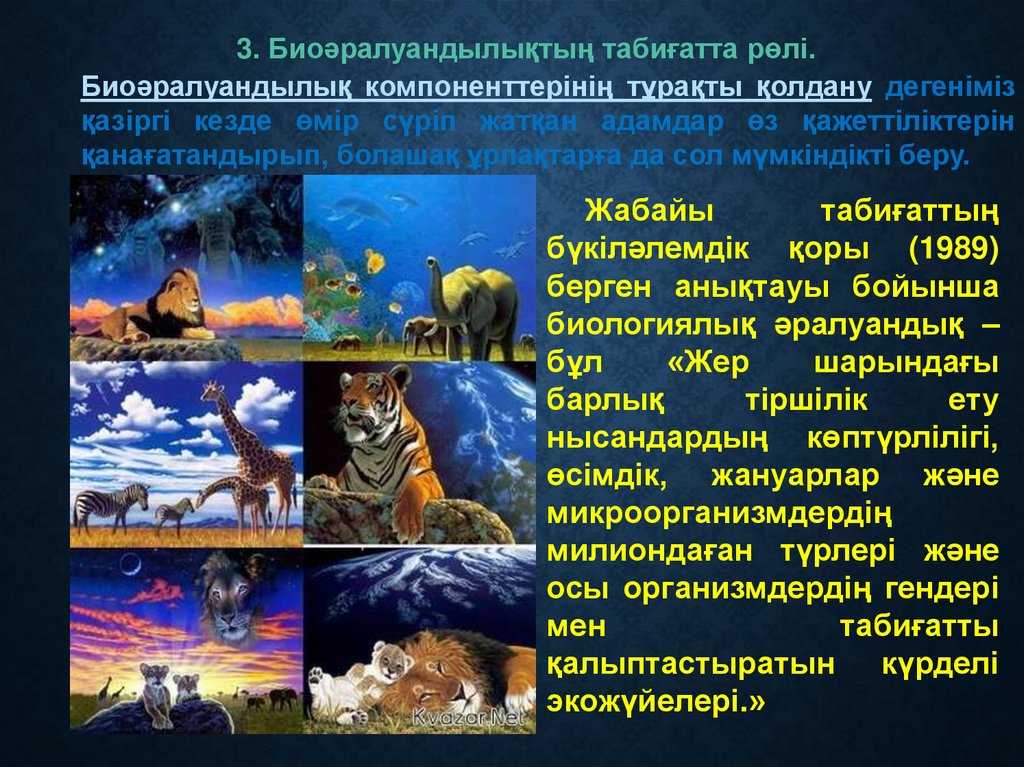 3. Биоәралуандылықтың табиғатта рөлі.

Биоәралуандылық компоненттерінің тұрақты қолдану дегеніміз қазіргі кезде өмір сүріп жатқан адамдар өз қажеттіліктерін қанағатандырып, болашақ ұрпақтарға да сол мүмкіндікті беру.

Жабайы табиғаттың бүкіләлемдік қоры (1989) берген анықтауы бойынша биологиялық әралуандық – бұл «Жер шарындағы барлық тіршілік ету нысандардың көптүрлілігі, өсімдік, жануарлар және микроорганизмдердің милиондаған түрлері және осы организмдердің гендері мен табиғатты қалыптастыратын күрделі экожүйелері.»

Kvazar.Net